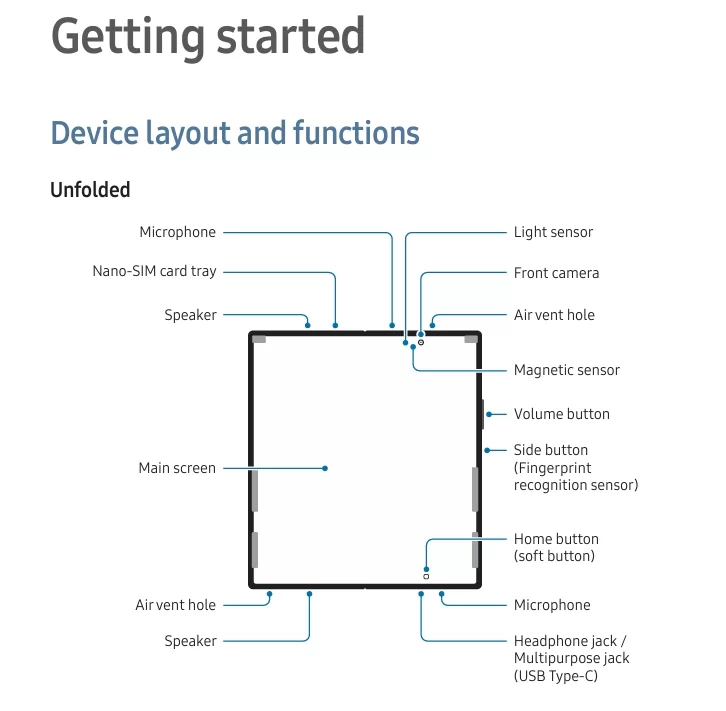 Getting started

Device layout and functions

Unfolded

Microphone
Nano-SIM card tray
Speaker
Main screen
Air vent hole
Speaker

Light sensor
Front camera
Air vent hole
Magnetic sensor
Volume button
Side button (Fingerprint recognition sensor)
Home button (soft button)
Microphone
Headphone jack / Multipurpose jack (USB Type-C)